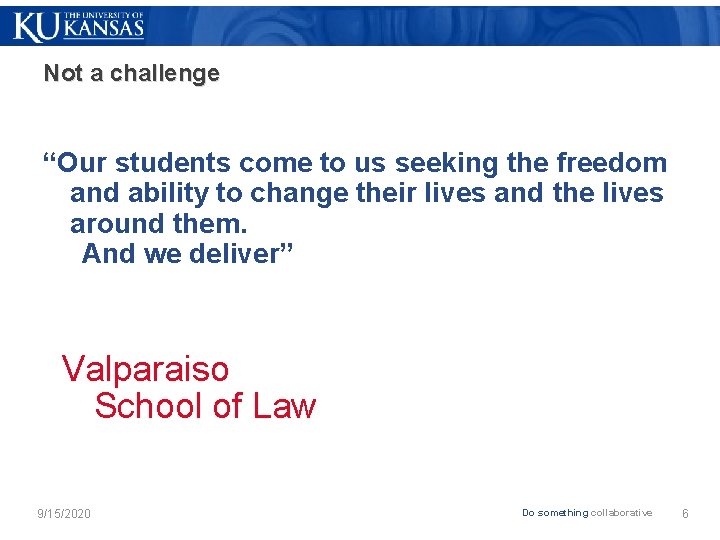 KU THE UNIVERSITY OF KANSAS

Not a challenge

“Our students come to us seeking the freedom and ability to change their lives and the lives around them.
And we deliver”

Valparaiso
School of Law

9/15/2020

Do something collaborative

6